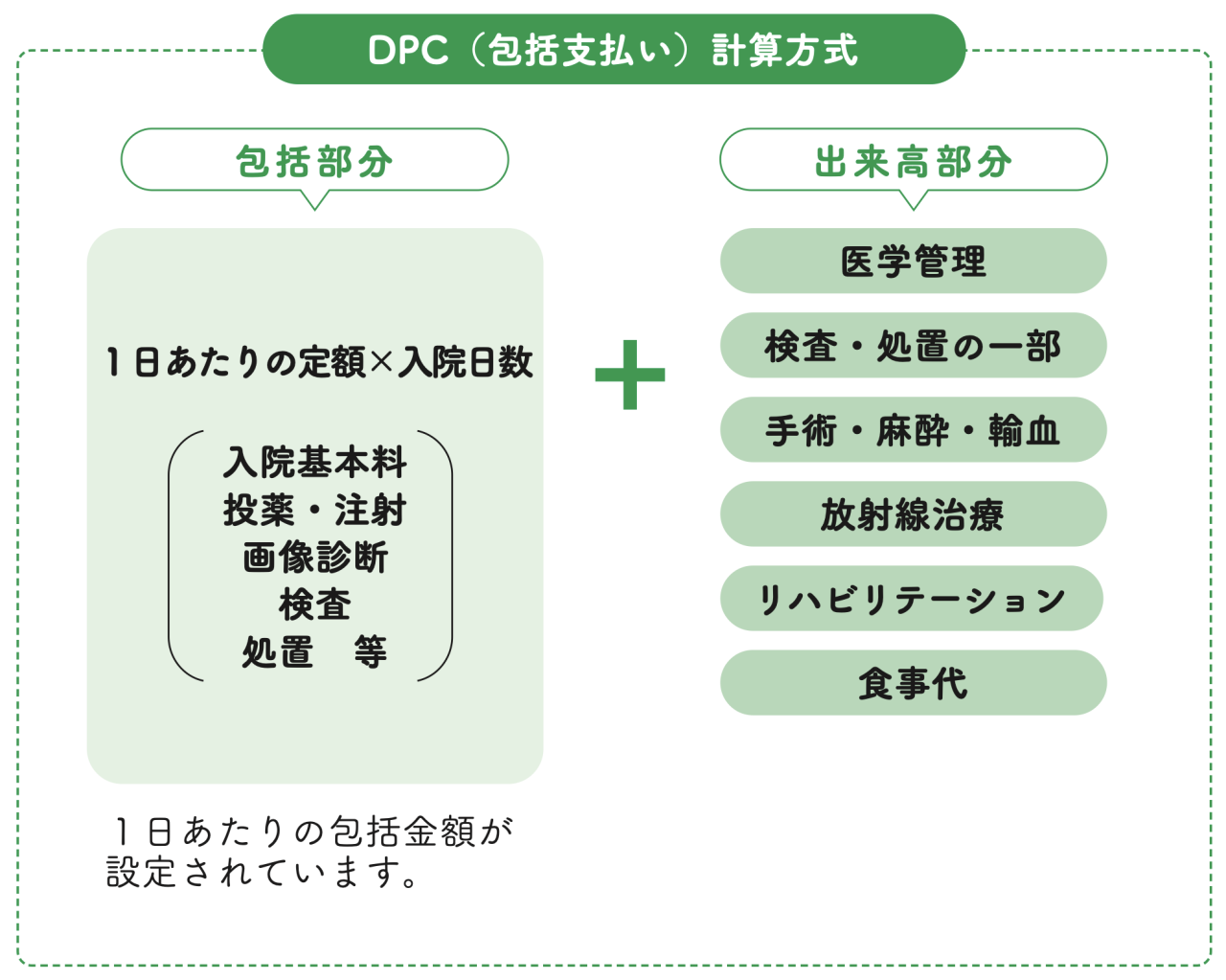 DPC（包括支払い）計算方式

包括部分

1日あたりの定額×入院日数

入院基本料
投薬・注射
画像診断
検査
処置　等

1日あたりの包括金額が設定されています。

＋

出来高部分

医学管理

検査・処置の一部

手術・麻酔・輸血

放射線治療

リハビリテーション

食事代